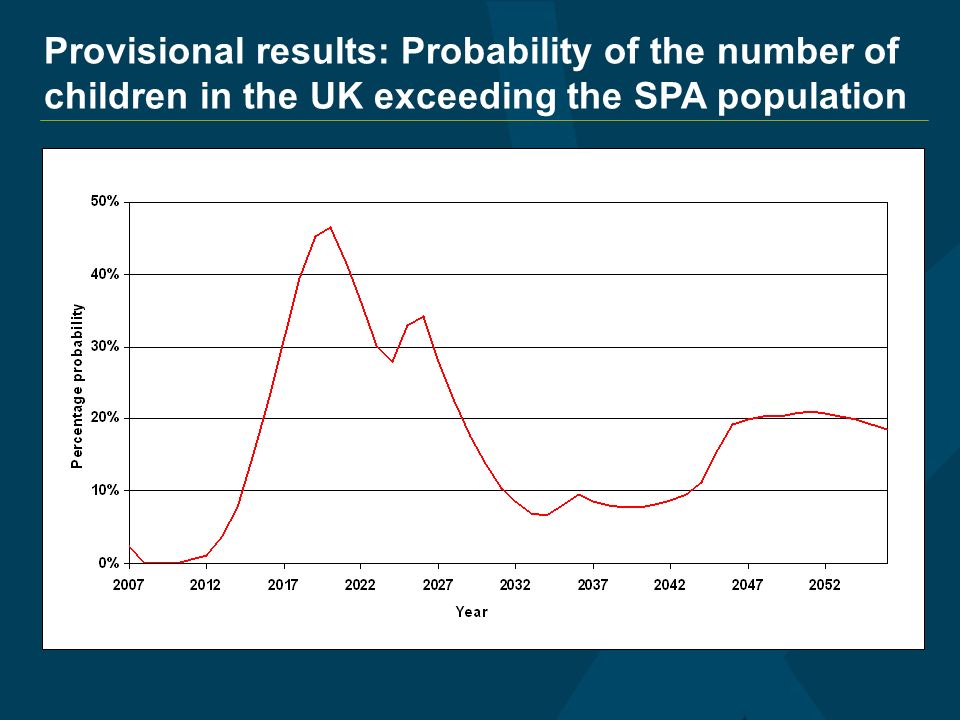 Provisional results: Probability of the number of children in the UK exceeding the SPA population

50%
40%
30%
20%
10%
0%

Percentage probability

2007
2012
2017
2022
2027
2032
2037
2042
2047
2052

Year